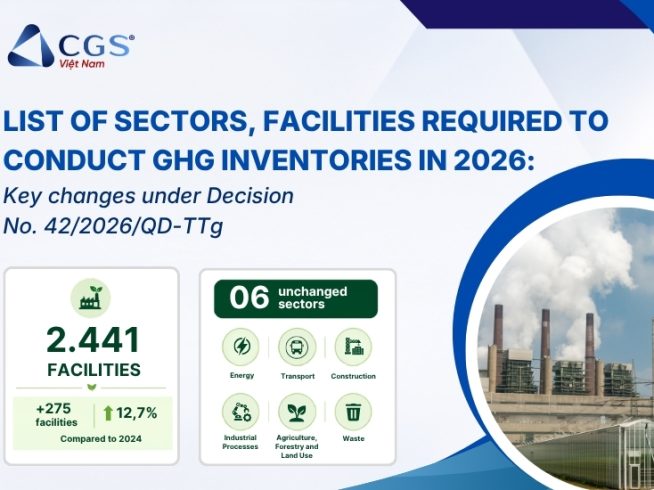 CGS®
Việt Nam

LIST OF SECTORS, FACILITIES REQUIRED TO CONDUCT GHG INVENTORIES IN 2026:

Key changes under Decision No. 42/2026/QD-TTg

2.441
FACILITIES

+275 facilities
12,7%
Compared to 2024

06 unchanged sectors

Energy
Transport
Construction
Industrial Processes
Agriculture, Forestry and Land Use
Waste